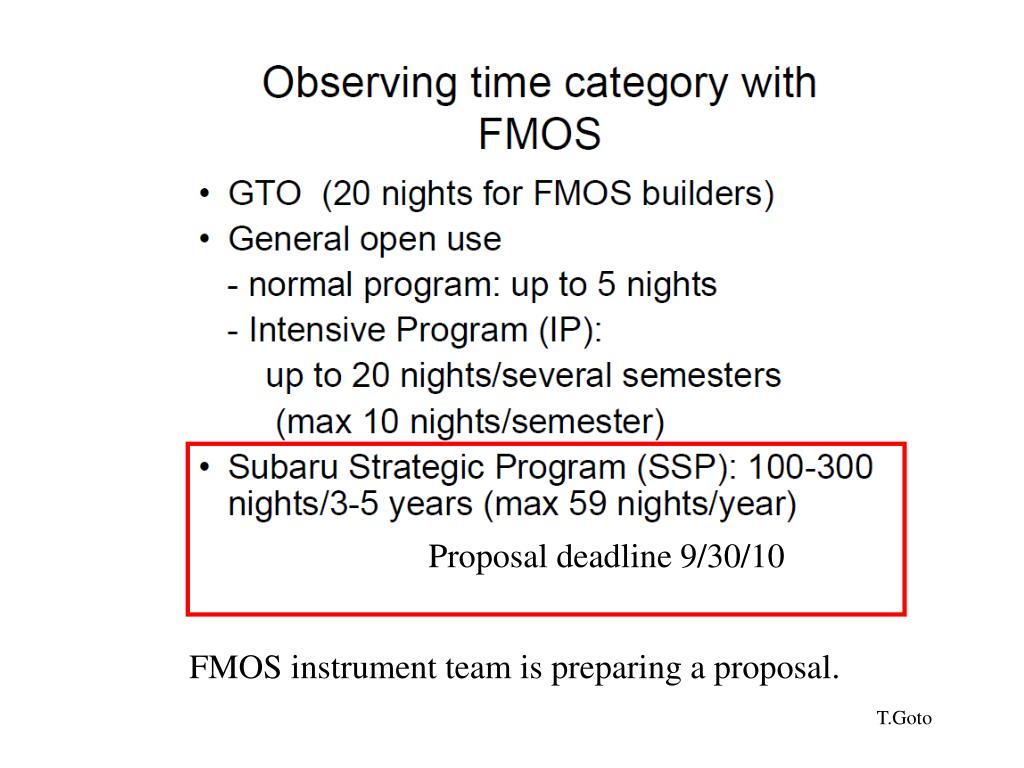 Observing time category with FMOS

• GTO (20 nights for FMOS builders)
• General open use
- normal program: up to 5 nights
- Intensive Program (IP):
up to 20 nights/several semesters
(max 10 nights/semester)
• Subaru Strategic Program (SSP): 100-300 nights/3-5 years (max 59 nights/year)

Proposal deadline 9/30/10

FMOS instrument team is preparing a proposal.

T.Goto